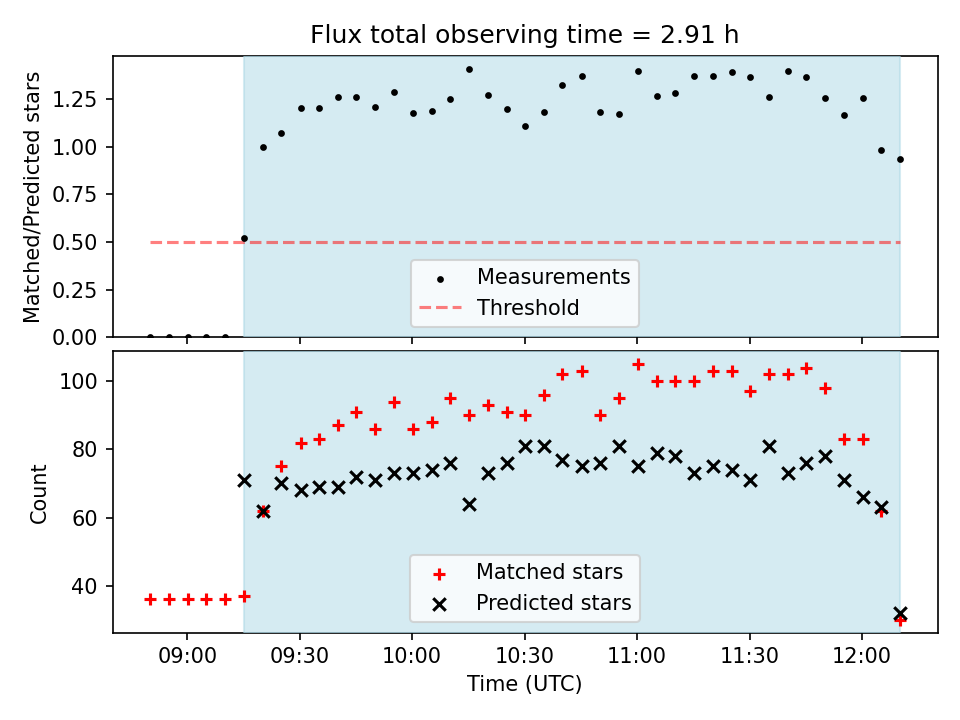 Flux total observing time = 2.91 h

Matched/Predicted stars

1.25
1.00
0.75
0.50
0.25
0.00

Measurements
Threshold

Count

100
80
60
40

Matched stars
Predicted stars

09:00
09:30
10:00
10:30
11:00
11:30
12:00

Time (UTC)